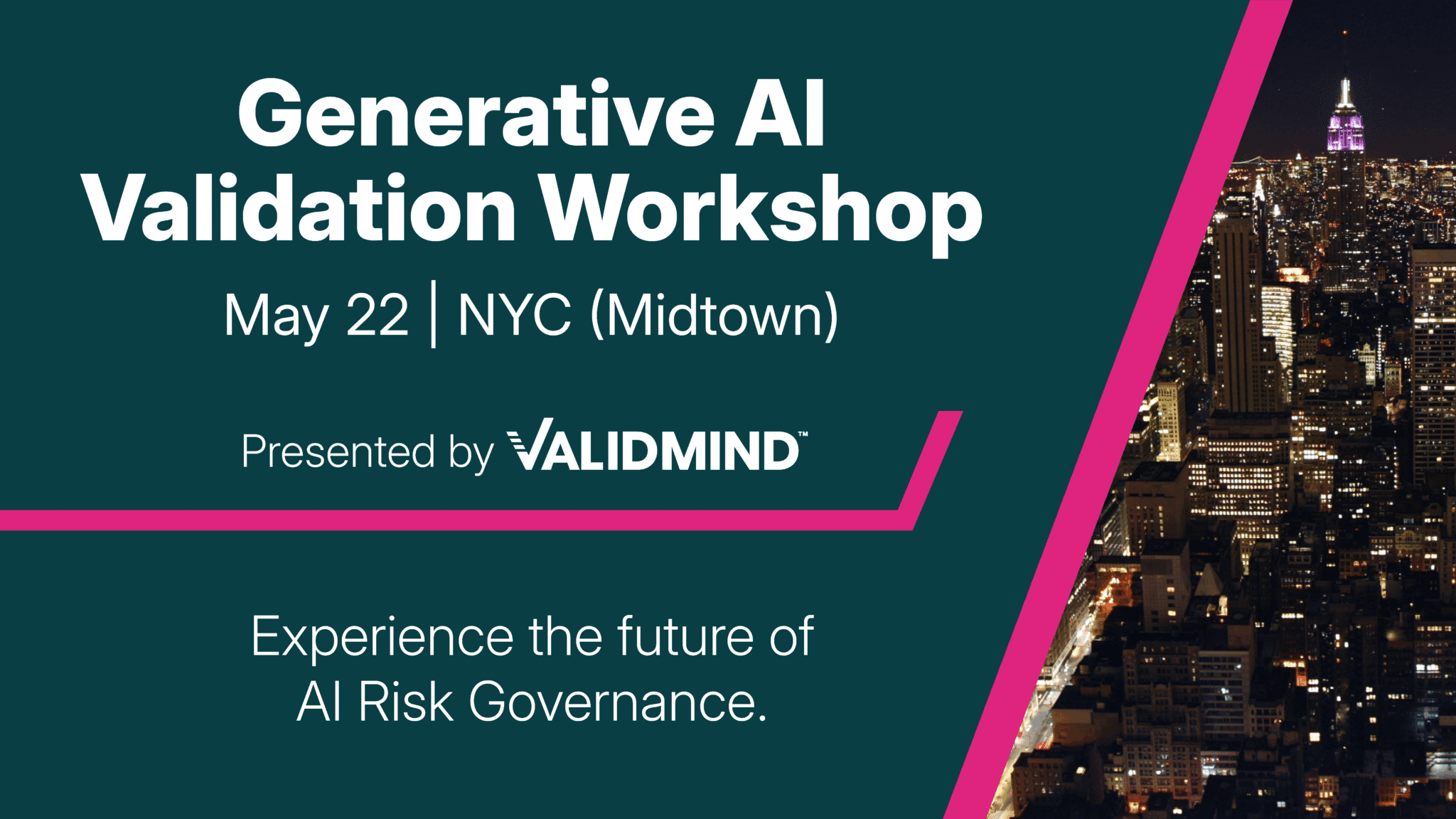 Generative AI Validation Workshop

May 22 | NYC (Midtown)

Presented by VALIDMIND™

Experience the future of AI Risk Governance.